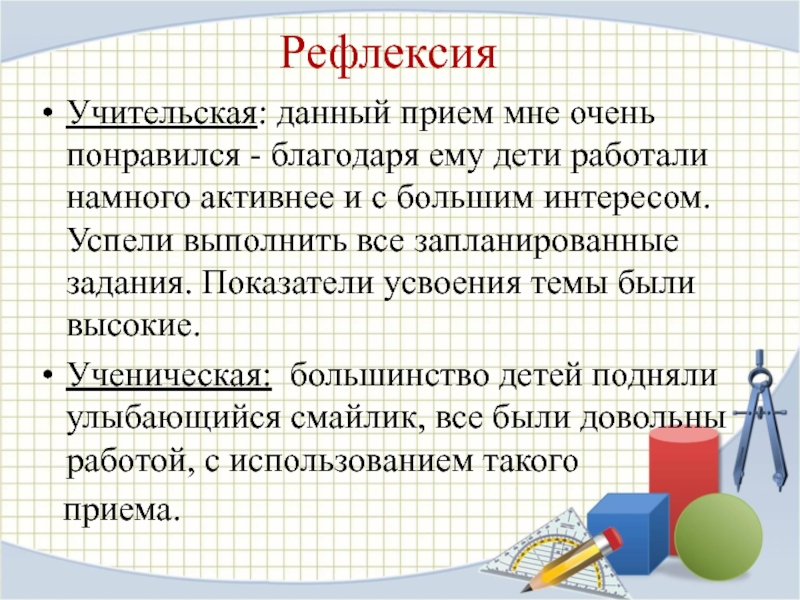 Рефлексия

• Учительская: данный прием мне очень понравился - благодаря ему дети работали намного активнее и с большим интересом. Успели выполнить все запланированные задания. Показатели усвоения темы были высокие.

• Ученическая: большинство детей подняли улыбающийся смайлик, все были довольны работой, с использованием такого приема.